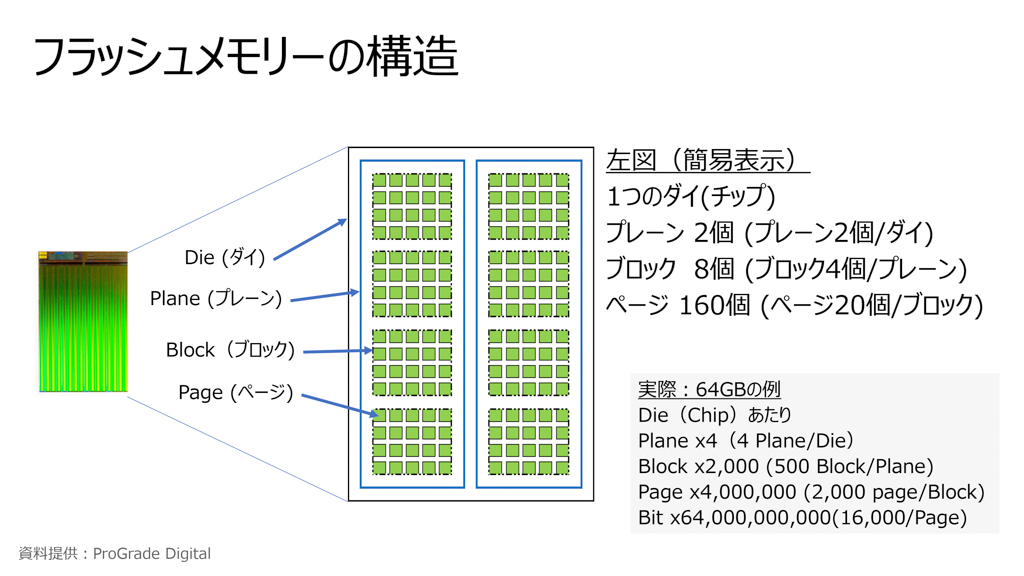 フラッシュメモリーの構造

Die (ダイ)

Plane (プレーン)

Block（ブロック)

Page (ページ)

左図（簡易表示）
1つのダイ(チップ)
プレーン 2個 (プレーン2個/ダイ)
ブロック 8個 (ブロック4個/プレーン)
ページ 160個 (ページ20個/ブロック)

実際：64GBの例
Die（Chip）あたり
Plane x4（4 Plane/Die）
Block x2,000 (500 Block/Plane)
Page x4,000,000 (2,000 page/Block)
Bit x64,000,000,000(16,000/Page)

資料提供：ProGrade Digital